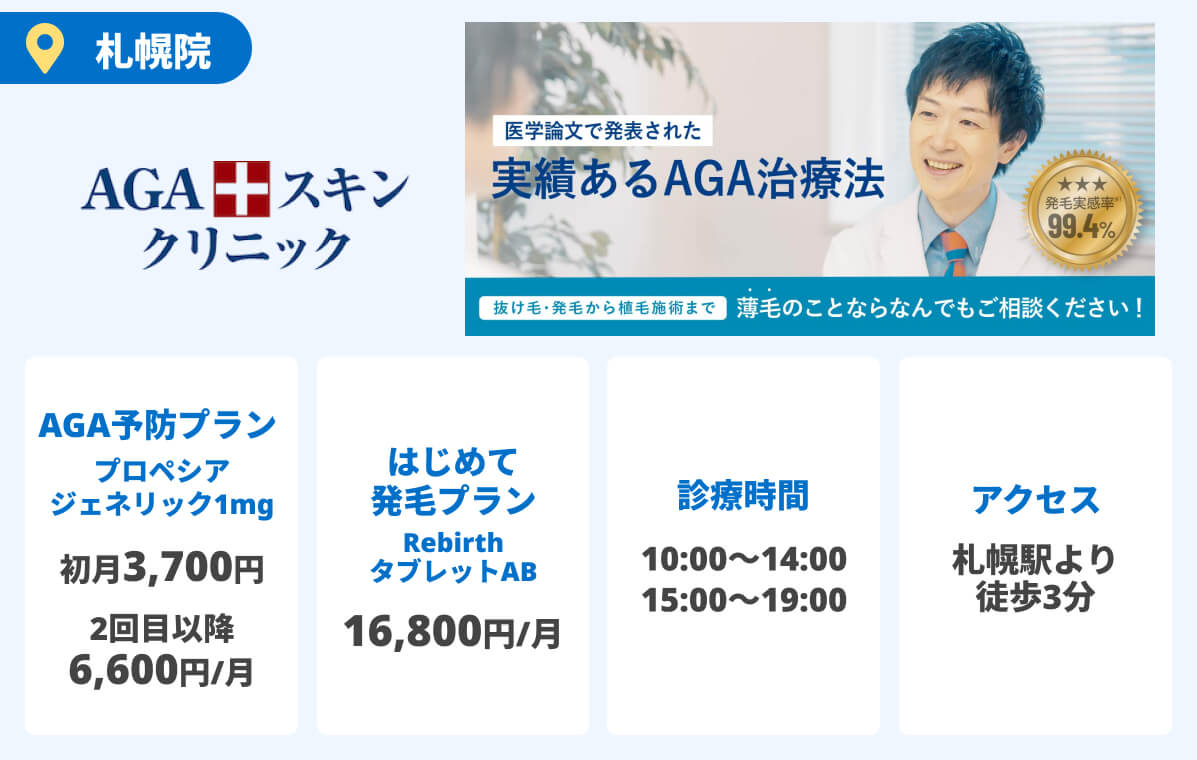 札幌院

AGA スキン クリニック

医学論文で発表された
実績あるAGA治療法

★★★
発毛実感率※1
99.4%

抜け毛・発毛から植毛施術まで
薄毛のことならなんでもご相談ください！

AGA予防プラン
プロペシア
ジェネリック1mg
初月3,700円
2回目以降
6,600円/月

はじめて
発毛プラン
Rebirth
タブレットAB
16,800円/月

診療時間
10:00〜14:00
15:00〜19:00

アクセス
札幌駅より
徒歩3分